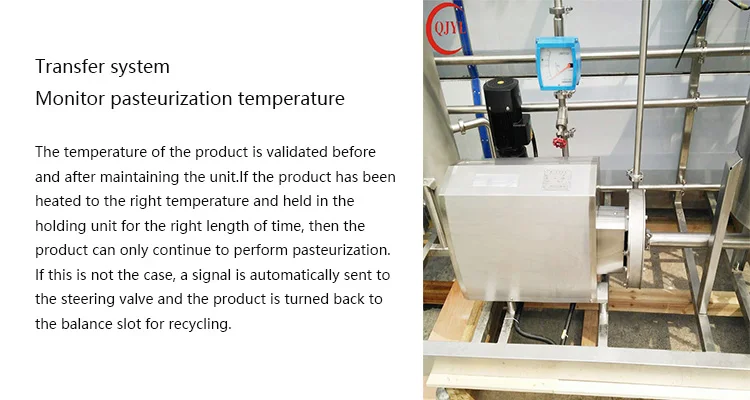 Transfer system
Monitor pasteurization temperature

The temperature of the product is validated before and after maintaining the unit.If the product has been heated to the right temperature and held in the holding unit for the right length of time, then the product can only continue to perform pasteurization. If this is not the case, a signal is automatically sent to the steering valve and the product is turned back to the balance slot for recycling.

QJYL